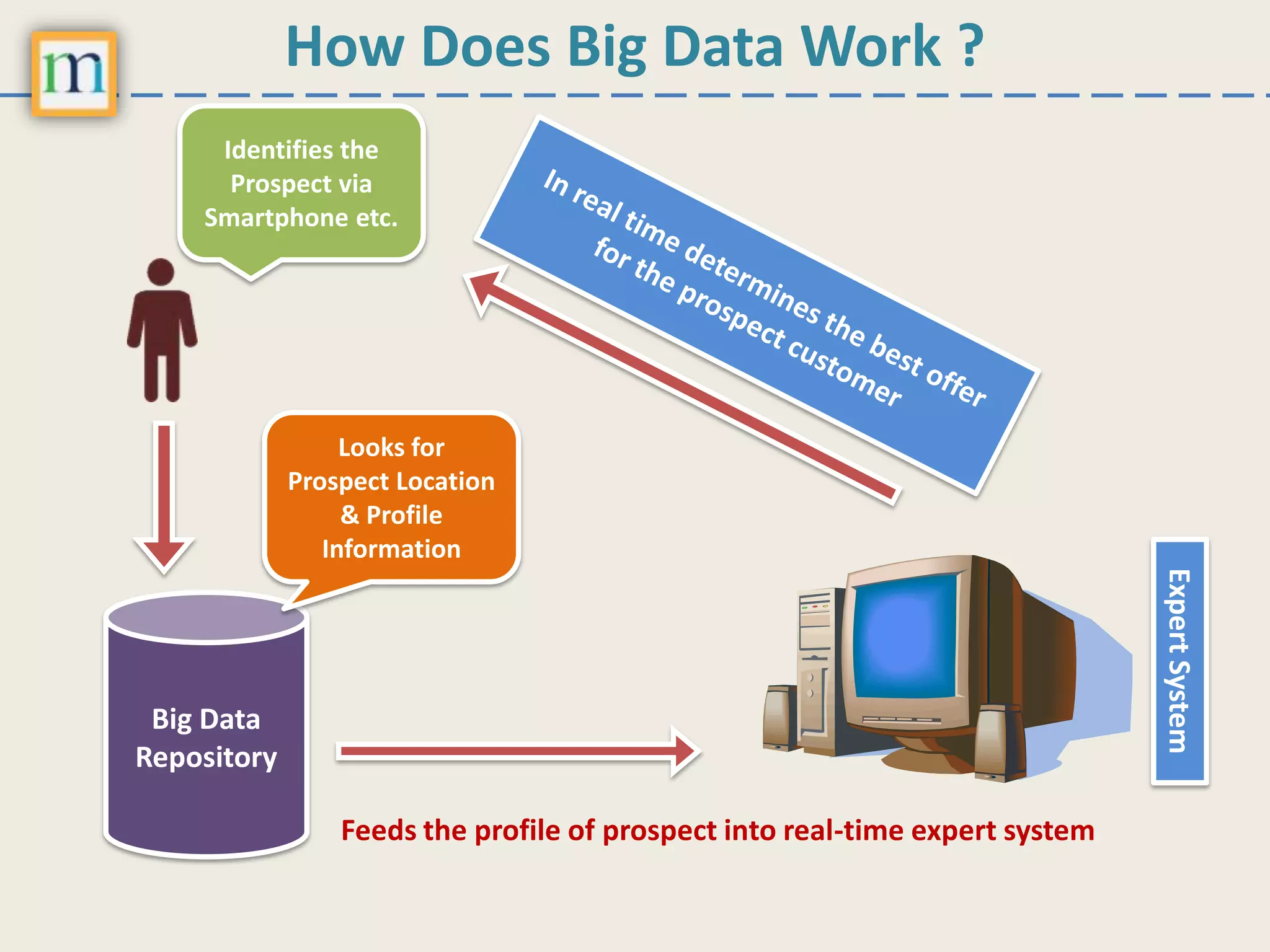 m

How Does Big Data Work ?

Identifies the Prospect via Smartphone etc.

In real time determines the best offer for the prospect customer

Looks for Prospect Location & Profile Information

Big Data Repository

Expert System

Feeds the profile of prospect into real-time expert system